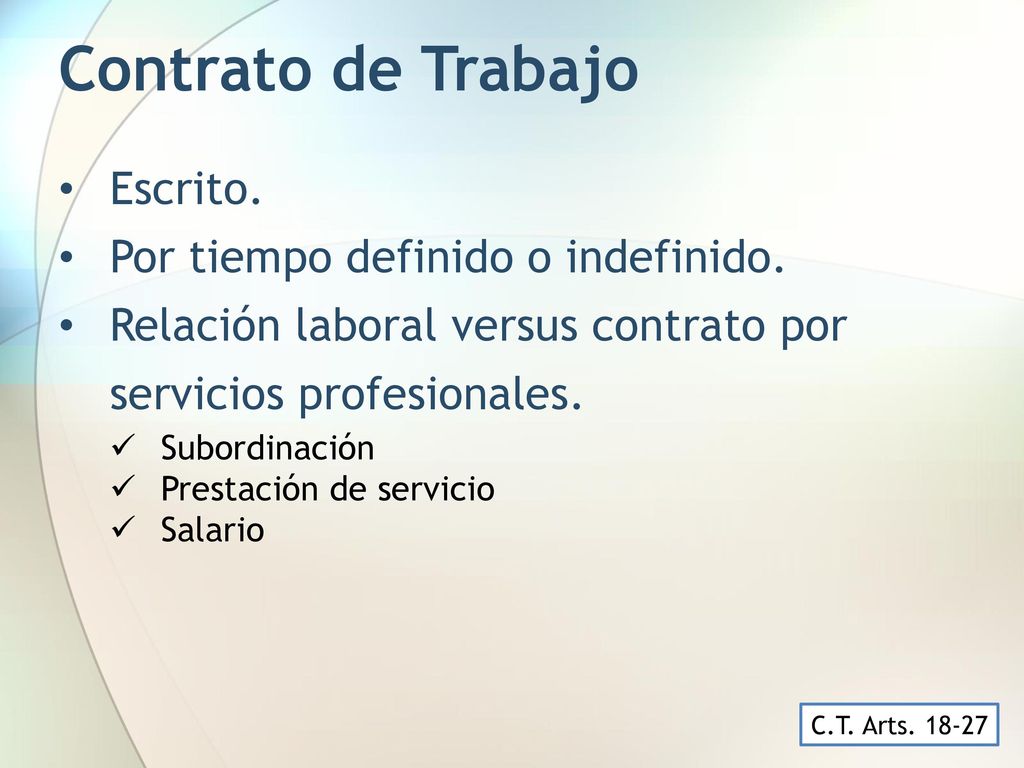 Contrato de Trabajo

• Escrito.
• Por tiempo definido o indefinido.
• Relación laboral versus contrato por servicios profesionales.
✓ Subordinación
✓ Prestación de servicio
✓ Salario

C.T. Arts. 18-27